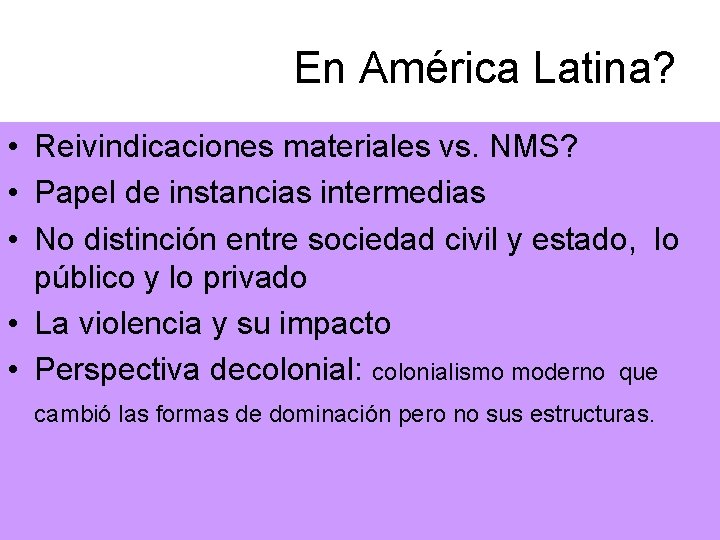 En América Latina?

• Reivindicaciones materiales vs. NMS?
• Papel de instancias intermedias
• No distinción entre sociedad civil y estado, lo público y lo privado
• La violencia y su impacto
• Perspectiva decolonial: colonialismo moderno que cambió las formas de dominación pero no sus estructuras.